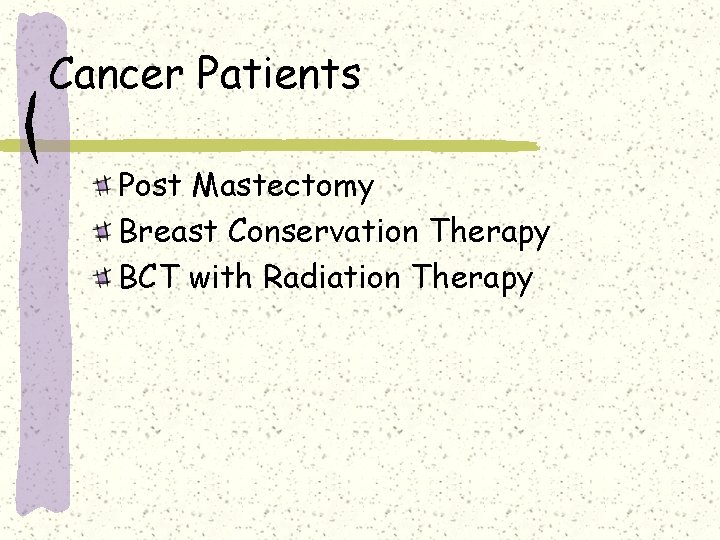 Cancer Patients

Post Mastectomy
Breast Conservation Therapy
BCT with Radiation Therapy